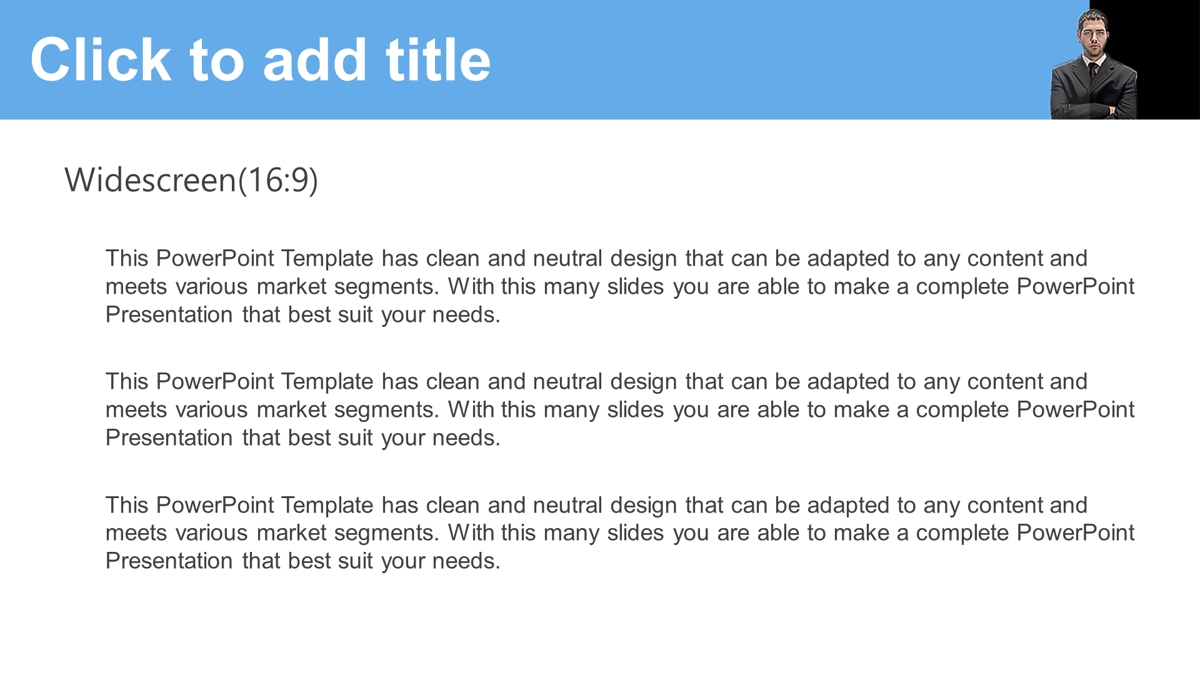 Click to add title

Widescreen(16:9)

This PowerPoint Template has clean and neutral design that can be adapted to any content and meets various market segments. With this many slides you are able to make a complete PowerPoint Presentation that best suit your needs.

This PowerPoint Template has clean and neutral design that can be adapted to any content and meets various market segments. With this many slides you are able to make a complete PowerPoint Presentation that best suit your needs.

This PowerPoint Template has clean and neutral design that can be adapted to any content and meets various market segments. With this many slides you are able to make a complete PowerPoint Presentation that best suit your needs.